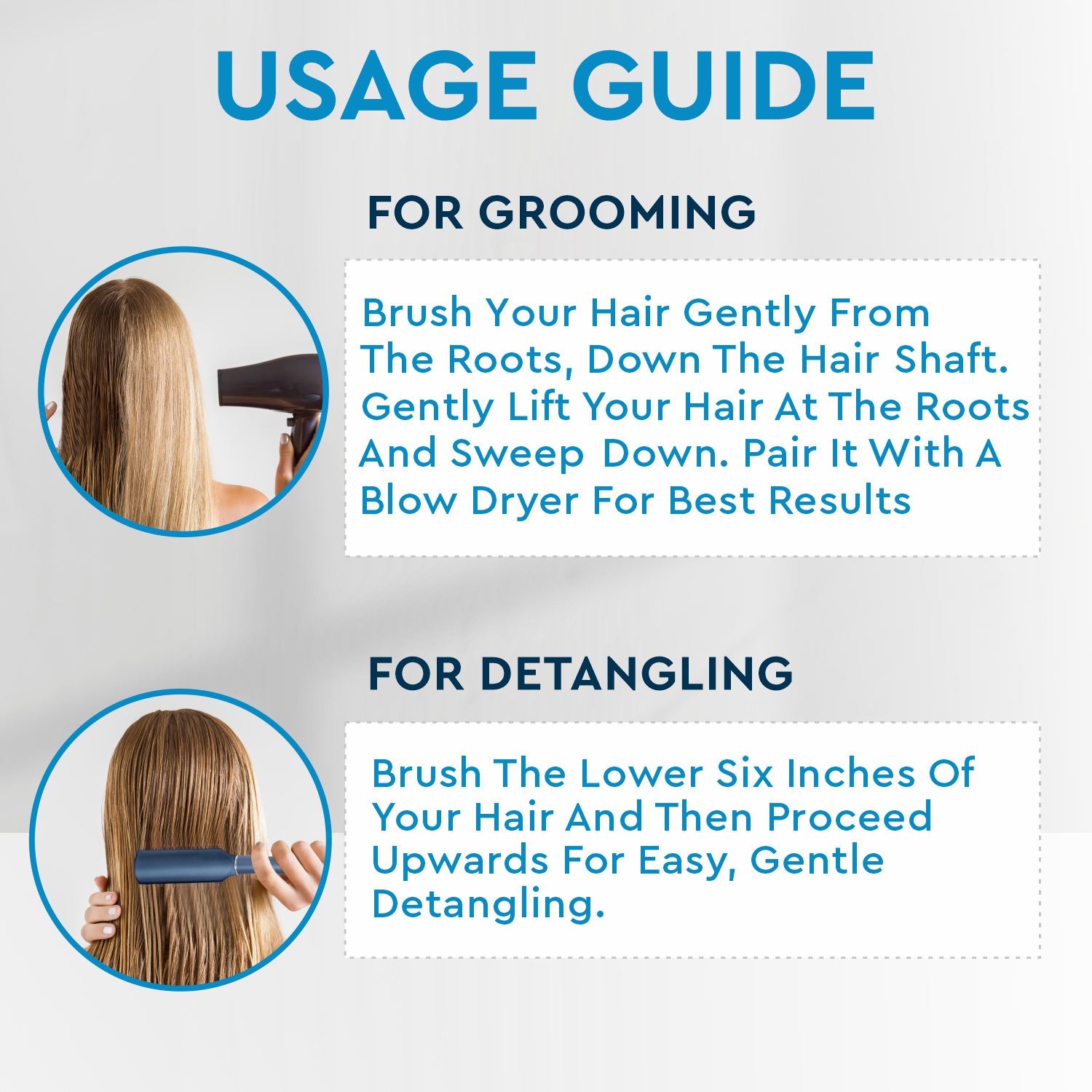 USAGE GUIDE

FOR GROOMING

Brush Your Hair Gently From The Roots, Down The Hair Shaft. Gently Lift Your Hair At The Roots And Sweep Down. Pair It With A Blow Dryer For Best Results

FOR DETANGLING

Brush The Lower Six Inches Of Your Hair And Then Proceed Upwards For Easy, Gentle Detangling.